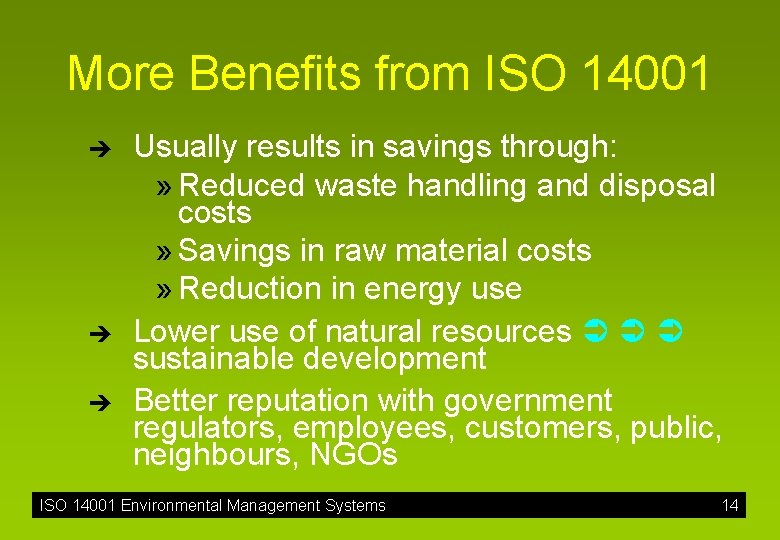 More Benefits from ISO 14001

➔ Usually results in savings through:
» Reduced waste handling and disposal costs
» Savings in raw material costs
» Reduction in energy use

➔ Lower use of natural resources ➲ ➲ ➲ sustainable development

➔ Better reputation with government regulators, employees, customers, public, neighbours, NGOs

ISO 14001 Environmental Management Systems 14